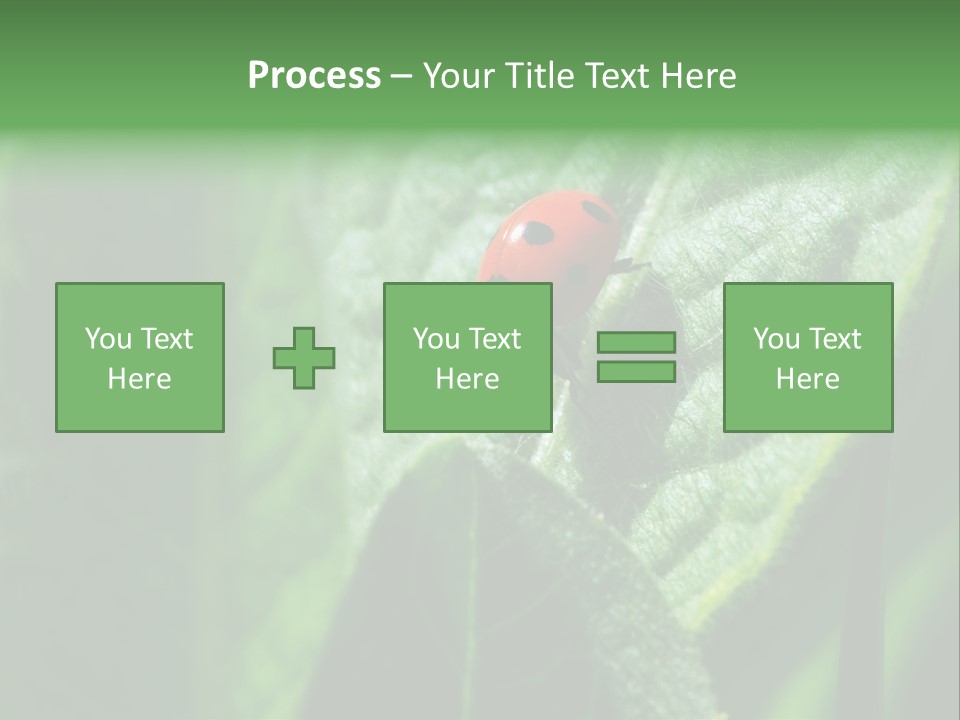 Process – Your Title Text Here

You Text Here

You Text Here

You Text Here